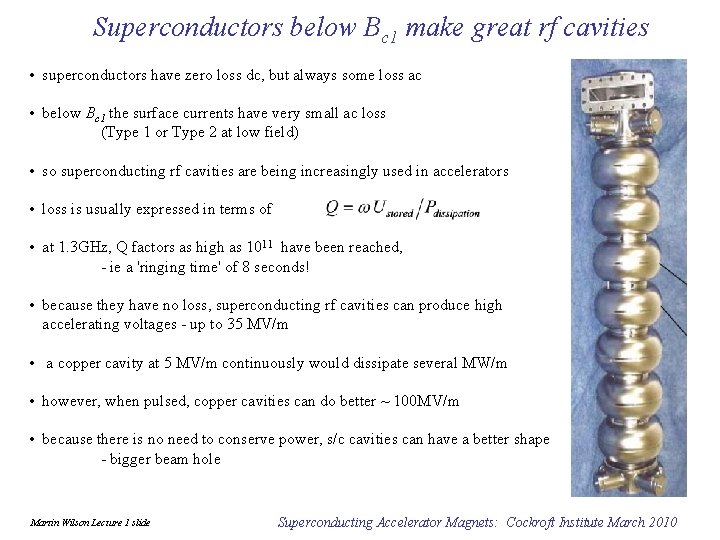 Superconductors below $B_{c1}$ make great rf cavities

• superconductors have zero loss dc, but always some loss ac

• below $B_{c1}$ the surface currents have very small ac loss (Type 1 or Type 2 at low field)

• so superconducting rf cavities are being increasingly used in accelerators

• loss is usually expressed in terms of $Q = \omega U_{stored} / P_{dissipation}$

• at 1.3GHz, Q factors as high as $10^{11}$ have been reached, - ie a 'ringing time' of 8 seconds!

• because they have no loss, superconducting rf cavities can produce high accelerating voltages - up to 35 MV/m

• a copper cavity at 5 MV/m continuously would dissipate several MW/m

• however, when pulsed, copper cavities can do better ~ 100MV/m

• because there is no need to conserve power, s/c cavities can have a better shape - bigger beam hole

Martin Wilson Lecture 1 slide

Superconducting Accelerator Magnets: Cockroft Institute March 2010